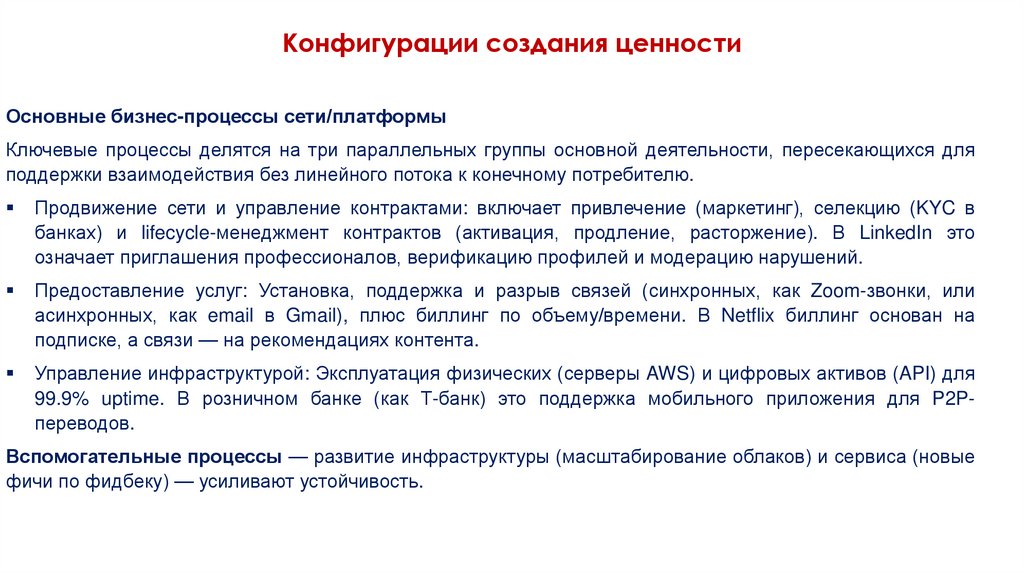 Конфигурации создания ценности

Основные бизнес-процессы сети/платформы

Ключевые процессы делятся на три параллельных группы основной деятельности, пересекающихся для поддержки взаимодействия без линейного потока к конечному потребителю.

▪ Продвижение сети и управление контрактами: включает привлечение (маркетинг), селекцию (KYC в банках) и lifecycle-менеджмент контрактов (активация, продление, расторжение). В LinkedIn это означает приглашения профессионалов, верификацию профилей и модерацию нарушений.

▪ Предоставление услуг: Установка, поддержка и разрыв связей (синхронных, как Zoom-звонки, или асинхронных, как email в Gmail), плюс биллинг по объему/времени. В Netflix биллинг основан на подписке, а связи — на рекомендациях контента.

▪ Управление инфраструктурой: Эксплуатация физических (серверы AWS) и цифровых активов (API) для 99.9% uptime. В розничном банке (как Т-банк) это поддержка мобильного приложения для P2P-переводов.

Вспомогательные процессы — развитие инфраструктуры (масштабирование облаков) и сервиса (новые фичи по фидбеку) — усиливают устойчивость.